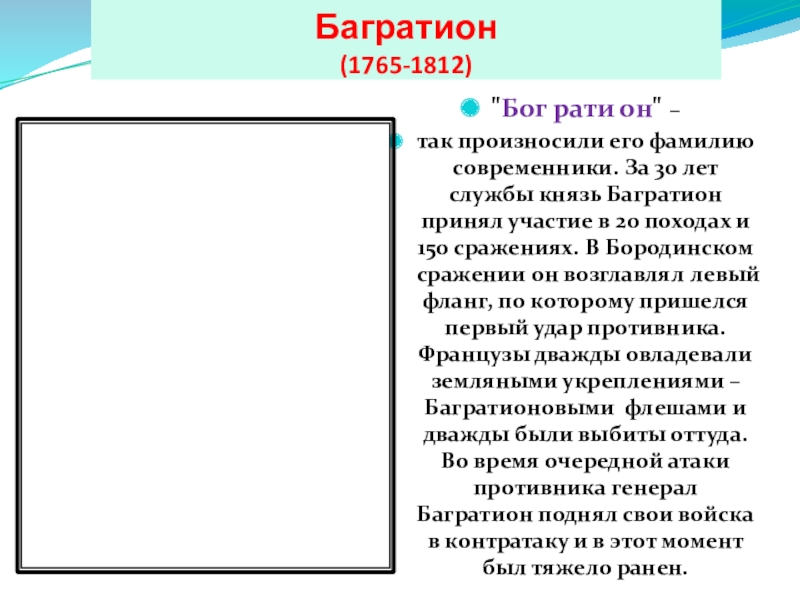 Багратион
(1765-1812)

"Бог рати он" –

так произносили его фамилию современники. За 30 лет службы князь Багратион принял участие в 20 походах и 150 сражениях. В Бородинском сражении он возглавлял левый фланг, по которому пришелся первый удар противника. Французы дважды овладевали земляными укреплениями – Багратионовыми флешами и дважды были выбиты оттуда. Во время очередной атаки противника генерал Багратион поднял свои войска в контратаку и в этот момент был тяжело ранен.